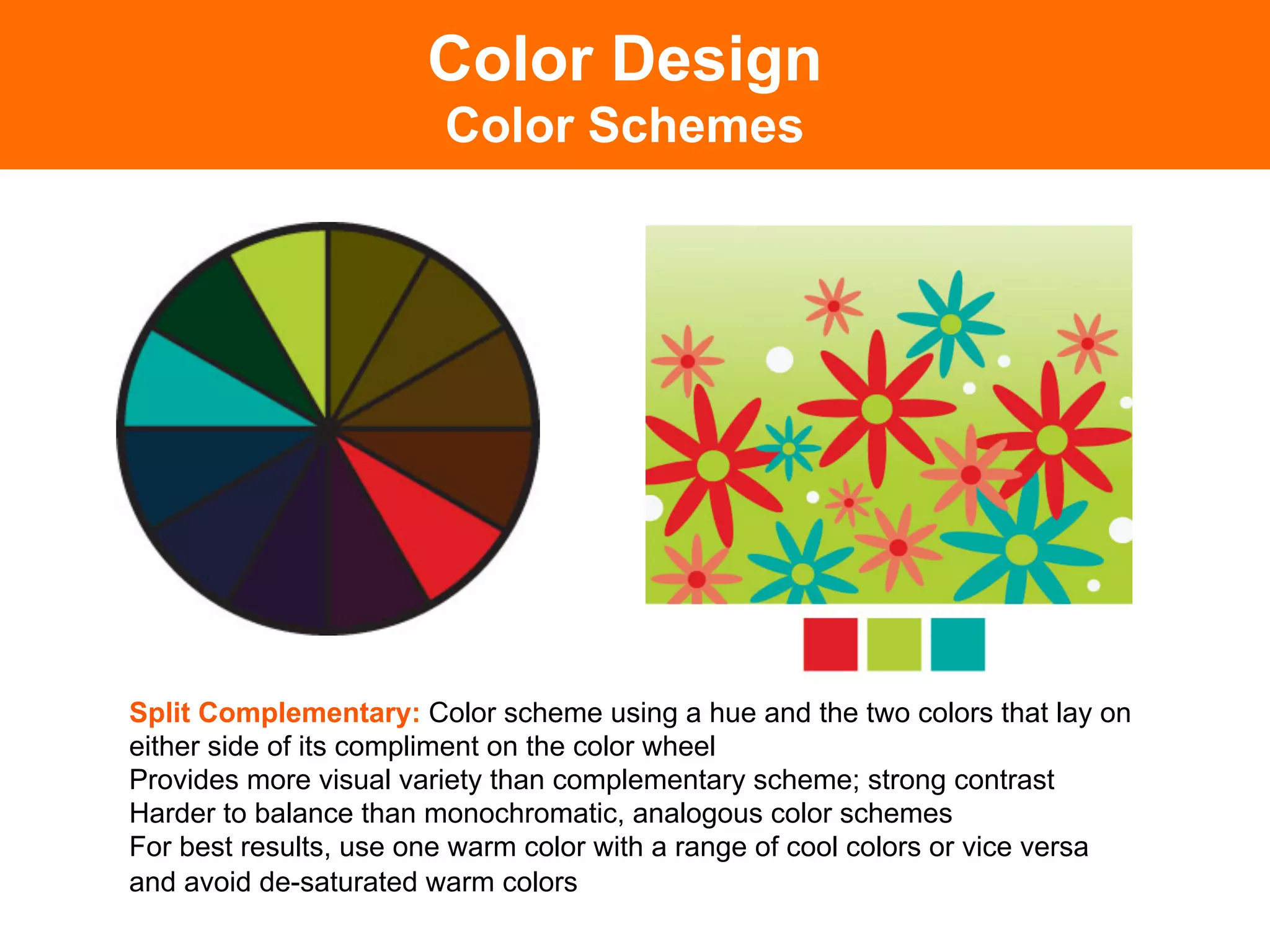 Color Design
Color Schemes

Split Complementary: Color scheme using a hue and the two colors that lay on either side of its compliment on the color wheel
Provides more visual variety than complementary scheme; strong contrast
Harder to balance than monochromatic, analogous color schemes
For best results, use one warm color with a range of cool colors or vice versa and avoid de-saturated warm colors